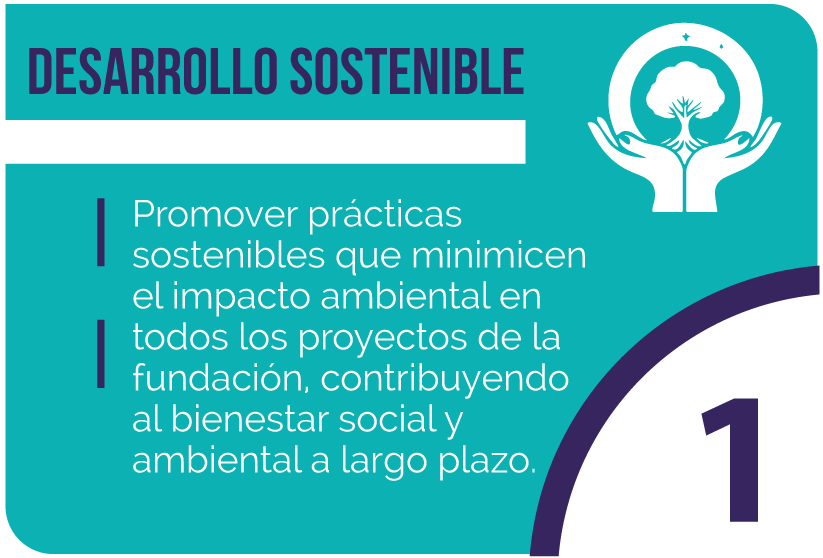 DESARROLLO SOSTENIBLE

Promover prácticas sostenibles que minimicen el impacto ambiental en todos los proyectos de la fundación, contribuyendo al bienestar social y ambiental a largo plazo.

1